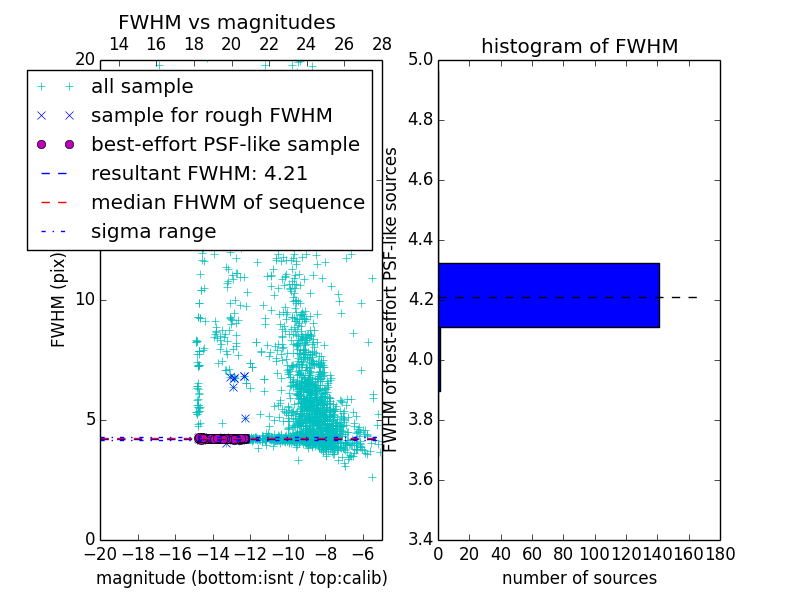 FWHM vs magnitudes

14 16 18 20 22 24 26 28

20

all sample

sample for rough FWHM

best-effort PSF-like sample

resultant FWHM: 4.21

median FHWM of sequence

sigma range

FWHM (pix)

10

5

0

−20 −18 −16 −14 −12 −10 −8 −6

magnitude (bottom:isnt / top:calib)

histogram of FWHM

5.0

4.8

4.6

4.4

4.2

4.0

3.8

3.6

3.4

FWHM of best-effort PSF-like sources

0 20 40 60 80 100 120 140 160 180

number of sources